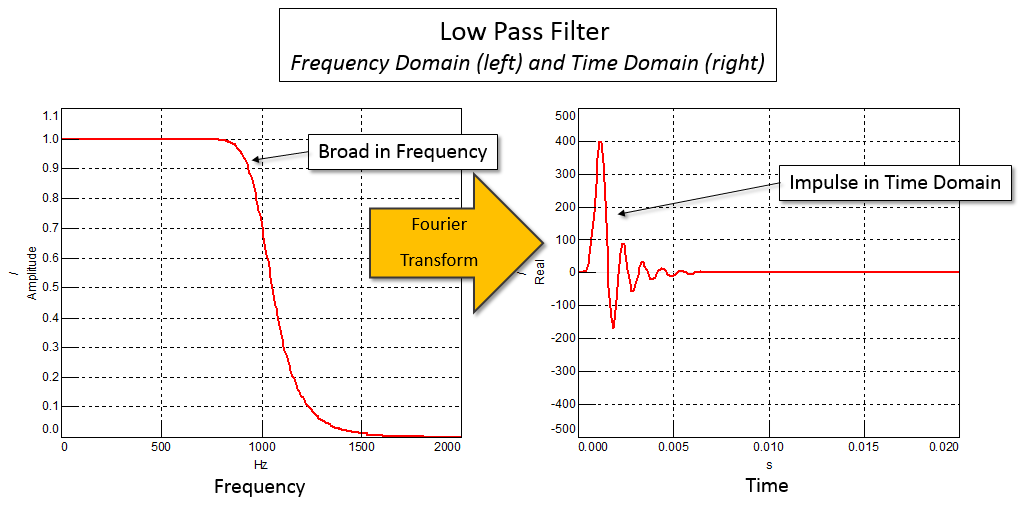 Low Pass Filter
Frequency Domain (left) and Time Domain (right)

1.1
1.0
0.9
0.8
0.7
0.6
0.5
0.4
0.3
0.2
0.1
0.0
/ Amplitude
Broad in Frequency
0
500
1000
1500
2000
Hz
Frequency

Fourier Transform

500
400
300
200
100
0
-100
-200
-300
-400
-500
/ Real
Impulse in Time Domain
0.000
0.005
0.010
0.015
0.020
s
Time